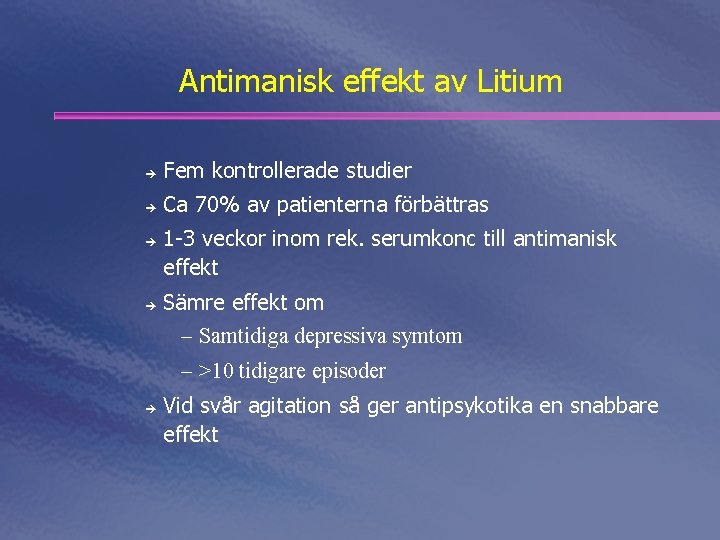 Antimanisk effekt av Litium

→ Fem kontrollerade studier
→ Ca 70% av patienterna förbättras
→ 1-3 veckor inom rek. serumkonc till antimanisk effekt
→ Sämre effekt om
– Samtidiga depressiva symtom
– >10 tidigare episoder
→ Vid svår agitation så ger antipsykotika en snabbare effekt